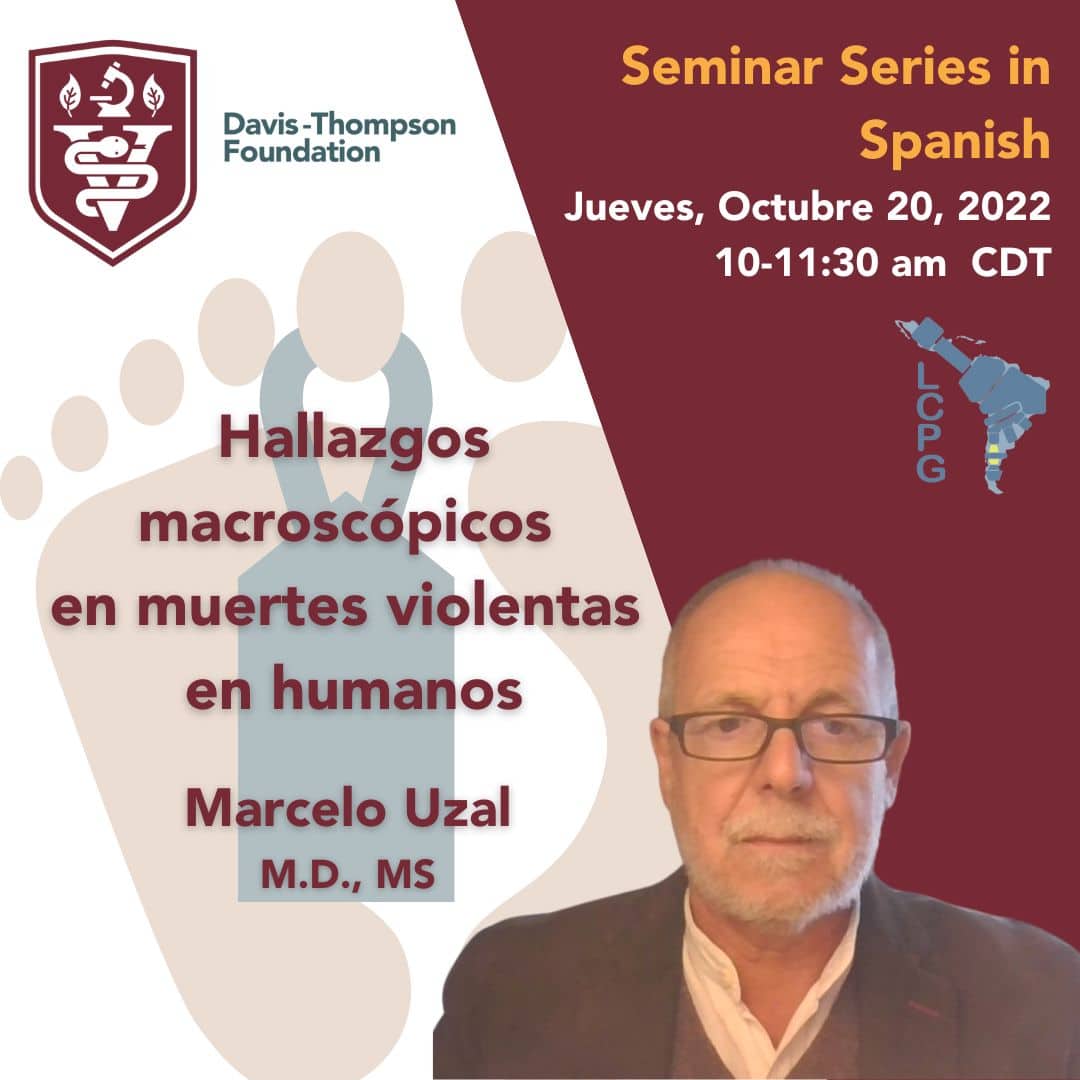 Davis-Thompson Foundation

Seminar Series in Spanish

Jueves, Octubre 20, 2022
10-11:30 am CDT

LCPG

Hallazgos macroscópicos en muertes violentas en humanos

Marcelo Uzal
M.D., MS